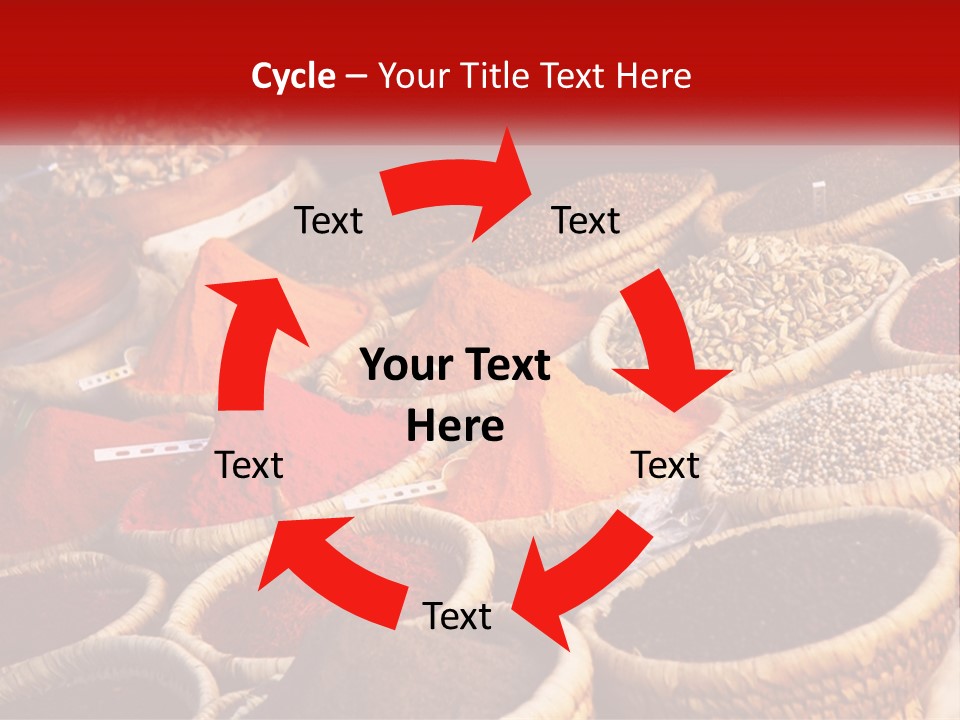 Cycle – Your Title Text Here

Text

Text

Your Text Here

Text

Text

Text